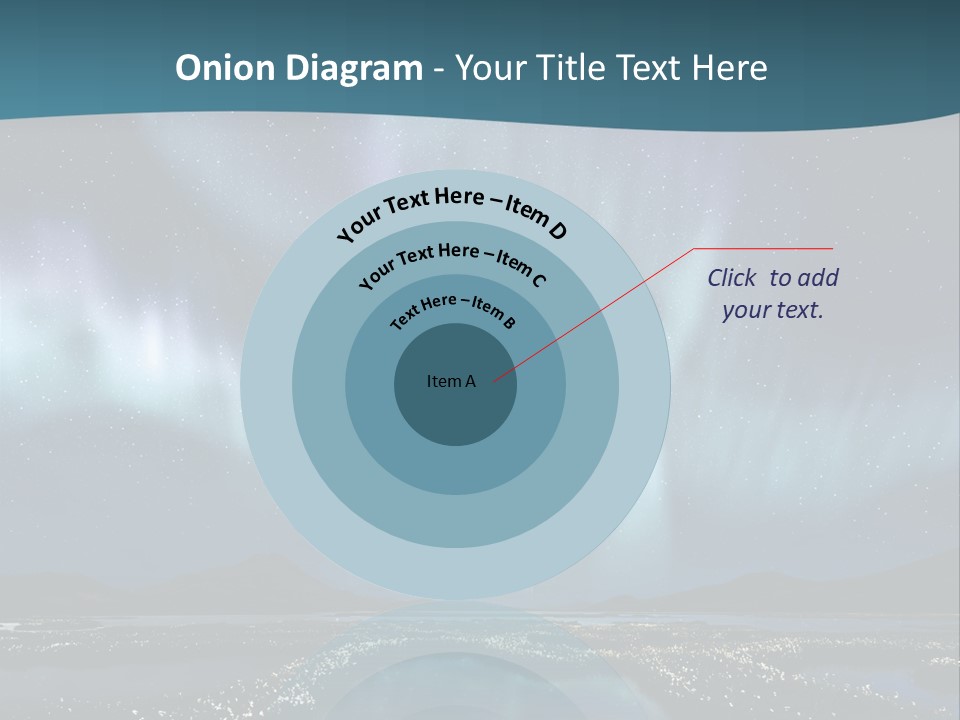 Onion Diagram - Your Title Text Here

Your Text Here – Item D

Your Text Here – Item C

Text Here – Item B

Item A

Click to add your text.